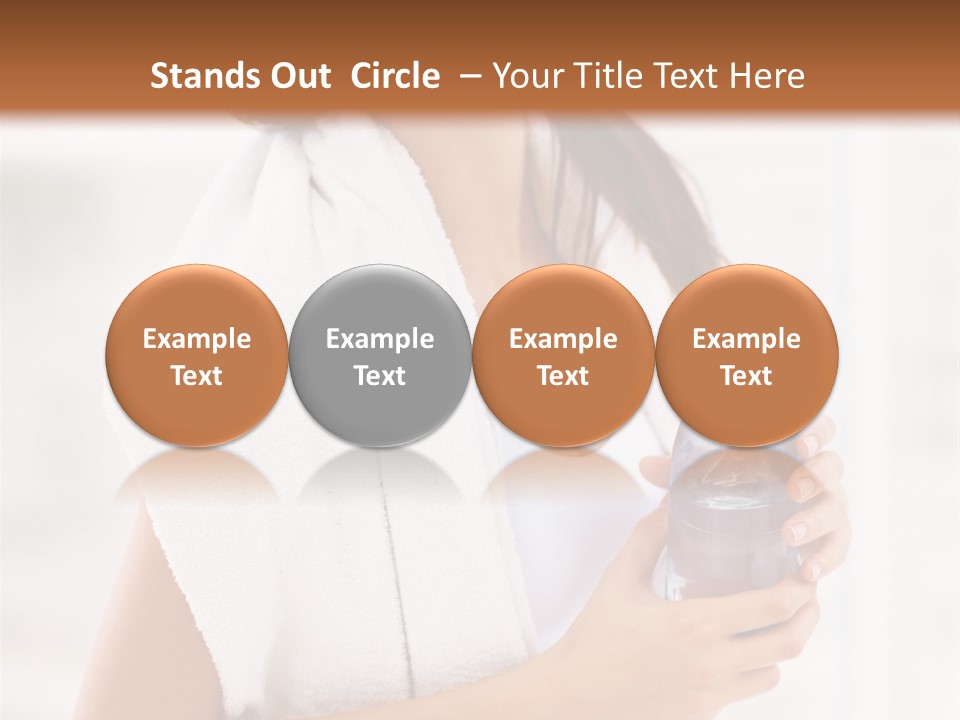 Stands Out Circle – Your Title Text Here

Example Text

Example Text

Example Text

Example Text